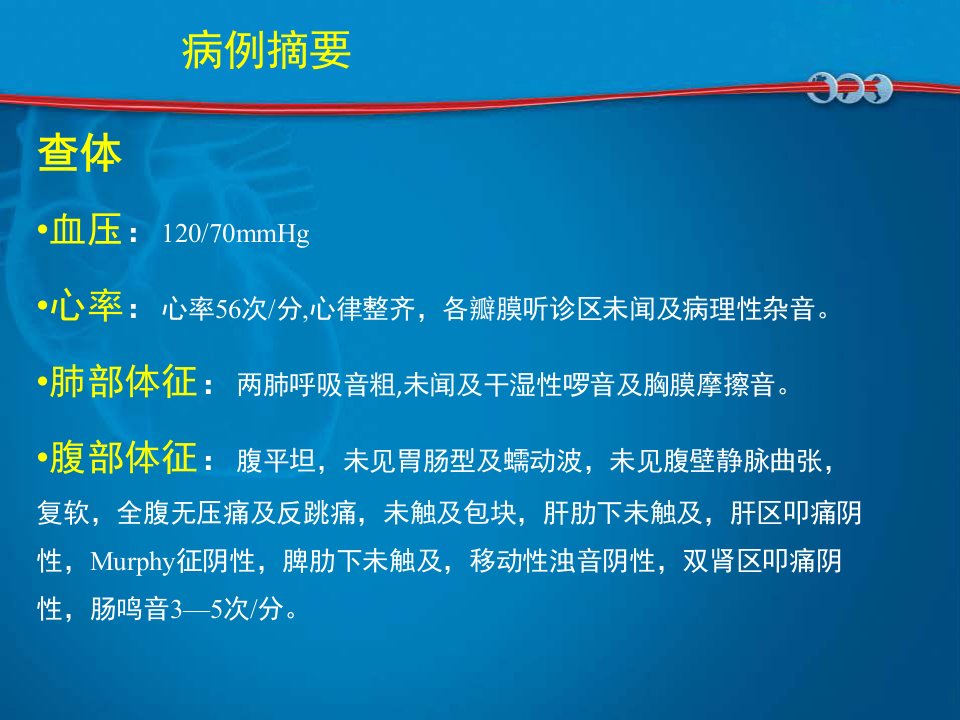 病例摘要

查体

•血压： 120/70mmHg

•心率： 心率56次/分,心律整齐，各瓣膜听诊区未闻及病理性杂音。

•肺部体征： 两肺呼吸音粗,未闻及干湿性啰音及胸膜摩擦音。

•腹部体征： 腹平坦，未见胃肠型及蠕动波，未见腹壁静脉曲张，复软，全腹无压痛及反跳痛，未触及包块，肝肋下未触及，肝区叩痛阴性，Murphy征阴性，脾肋下未触及，移动性浊音阴性，双肾区叩痛阴性，肠鸣音3—5次/分。